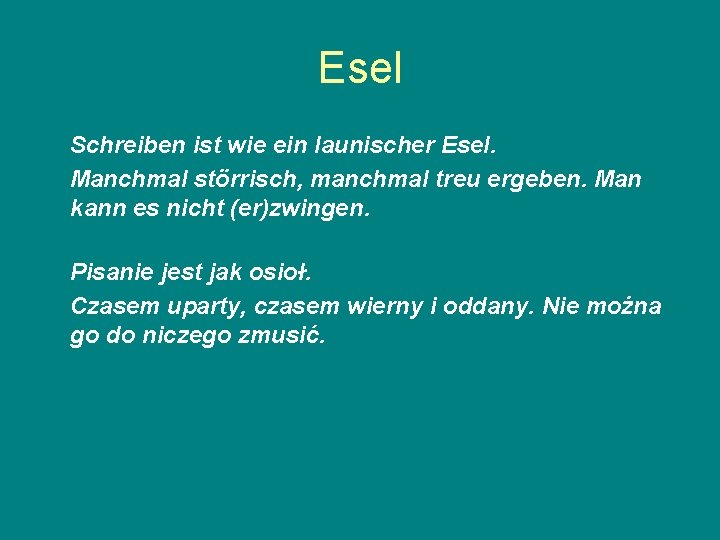 Esel

Schreiben ist wie ein launischer Esel.

Manchmal stőrrisch, manchmal treu ergeben. Man kann es nicht (er)zwingen.

Pisanie jest jak osioł.

Czasem uparty, czasem wierny i oddany. Nie można go do niczego zmusić.